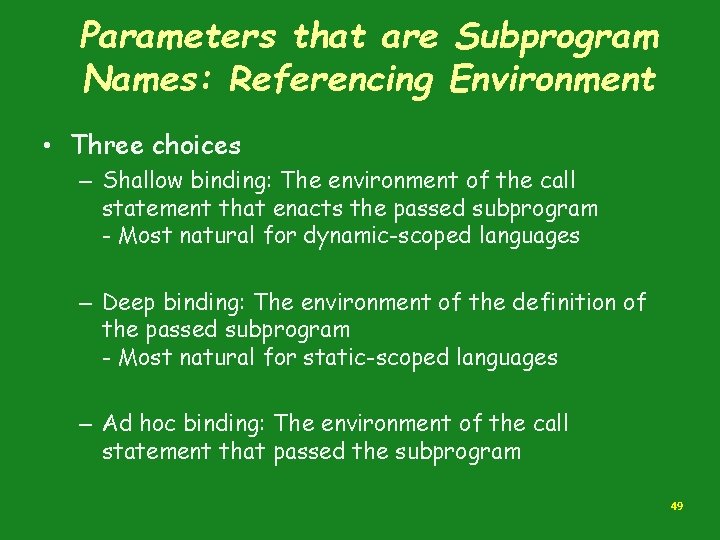 Parameters that are Subprogram Names: Referencing Environment

• Three choices
– Shallow binding: The environment of the call statement that enacts the passed subprogram
- Most natural for dynamic-scoped languages

– Deep binding: The environment of the definition of the passed subprogram
- Most natural for static-scoped languages

– Ad hoc binding: The environment of the call statement that passed the subprogram

49